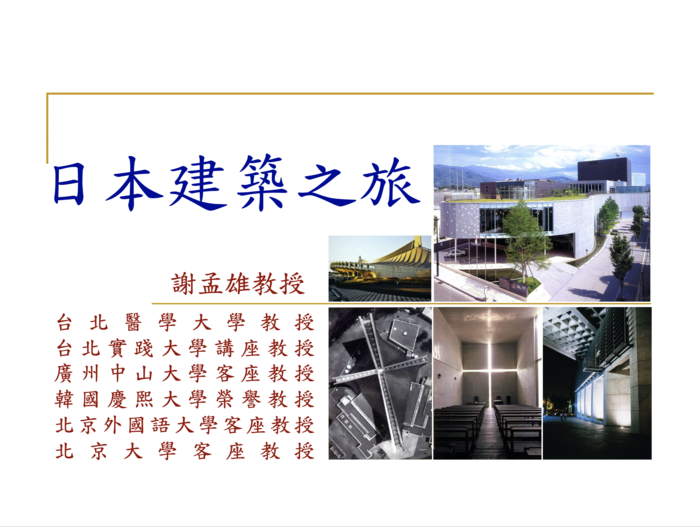 日本建築之旅

謝孟雄教授

台北醫學大學教授
台北實踐大學講座教授
廣州中山大學客座教授
韓國慶熙大學榮譽教授
北京外國語大學客座教授
北京大學客座教授